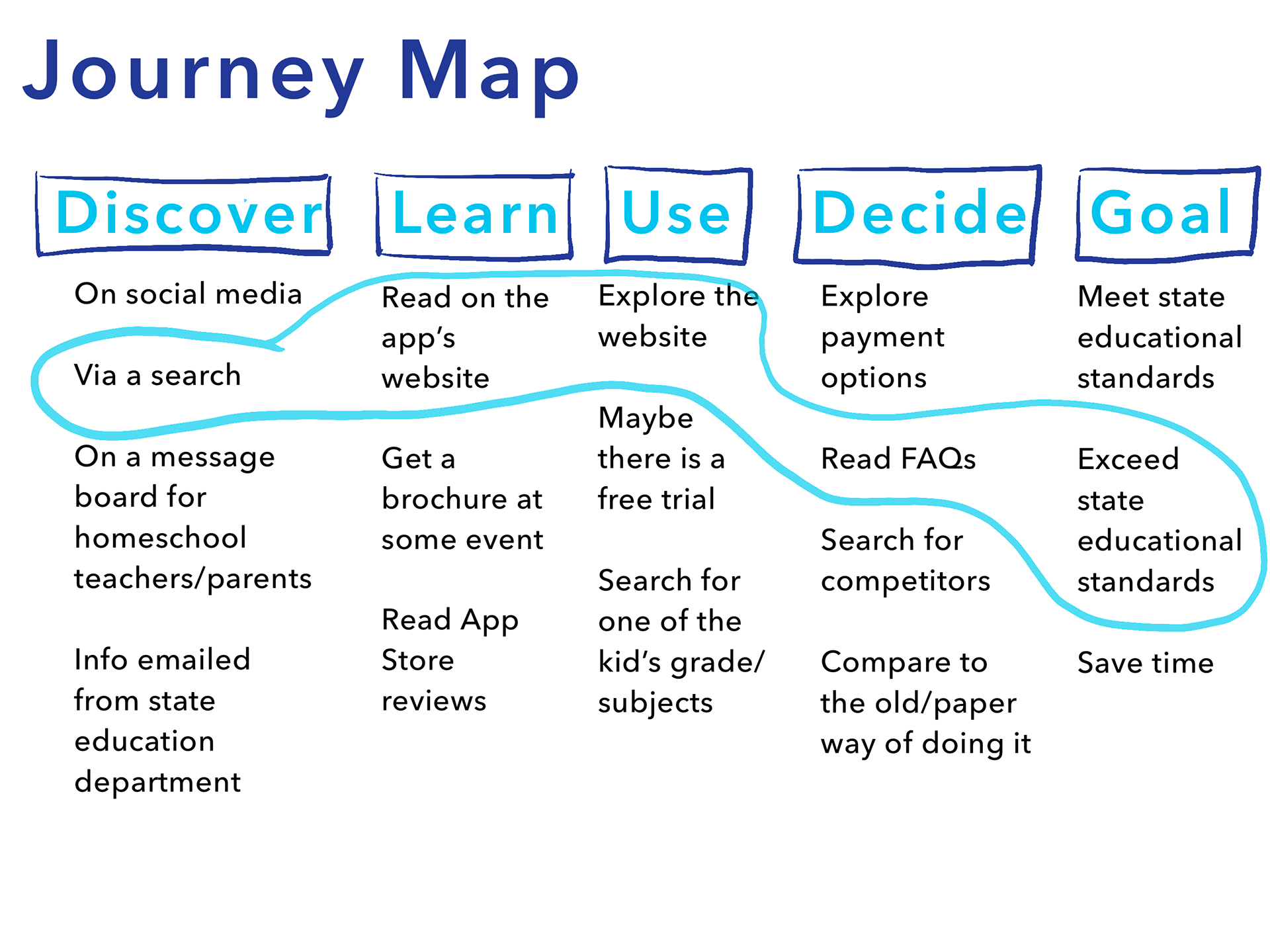 Journey Map

Discover

On social media

Via a search

On a message board for homeschool teachers/parents

Info emailed from state education department

Learn

Read on the app's website

Get a brochure at some event

Read App Store reviews

Use

Explore the website

Maybe there is a free trial

Search for one of the kid's grade/ subjects

Decide

Explore payment options

Read FAQs

Search for competitors

Compare to the old/paper way of doing it

Goal

Meet state educational standards

Exceed state educational standards

Save time